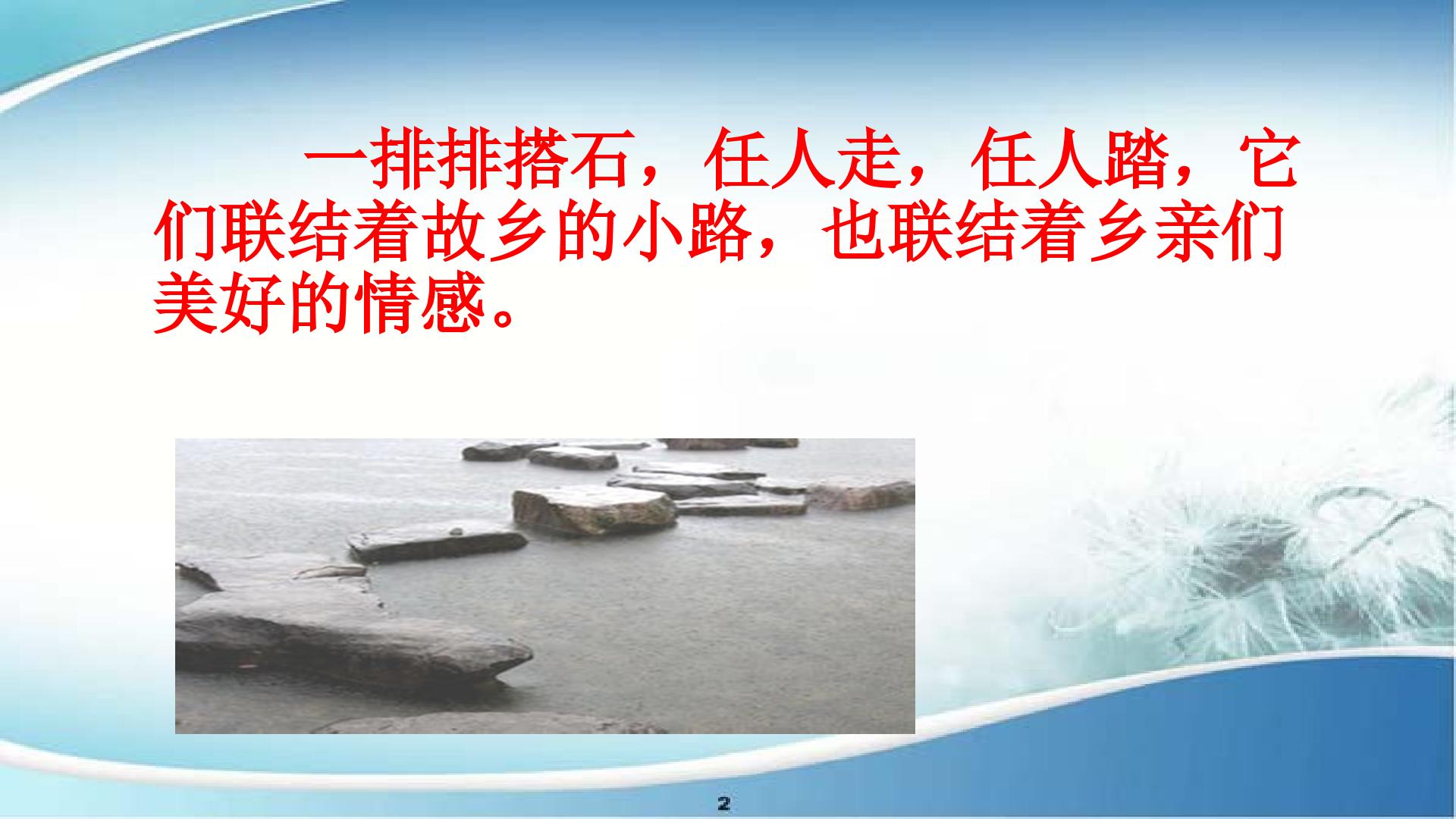 一排排搭石，任人走，任人踏，它们联结着故乡的小路，也联结着乡亲们美好的情感。

2